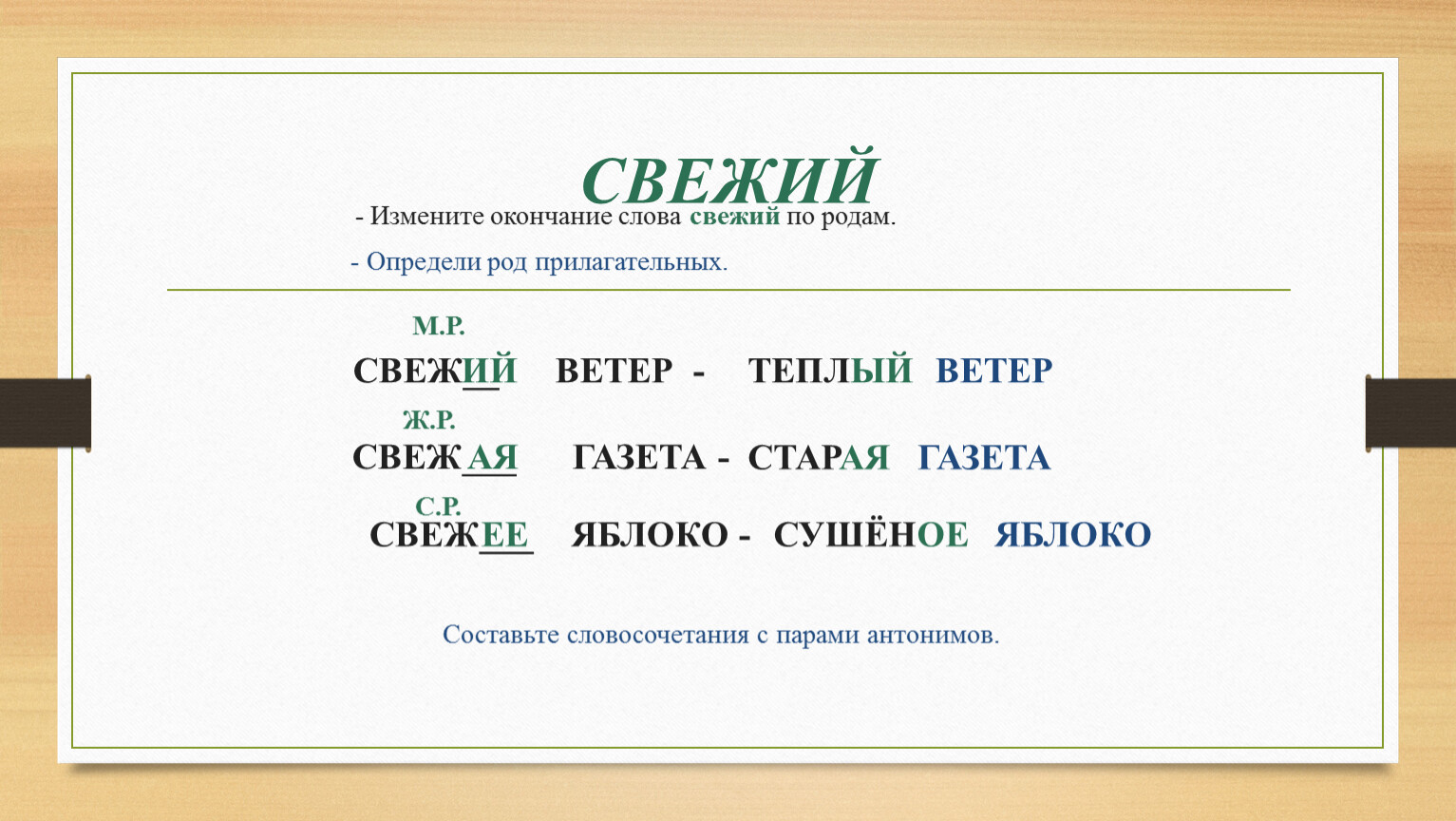 СВЕЖИЙ

- Измените окончание слова свежий по родам.

- Определи род прилагательных.

М.Р.

СВЕЖИЙ ВЕТЕР - ТЕПЛЫЙ ВЕТЕР

Ж.Р.

СВЕЖАЯ ГАЗЕТА - СТАРАЯ ГАЗЕТА

С.Р.

СВЕЖЕЕ ЯБЛОКО - СУШЁНОЕ ЯБЛОКО

Составьте словосочетания с парами антонимов.